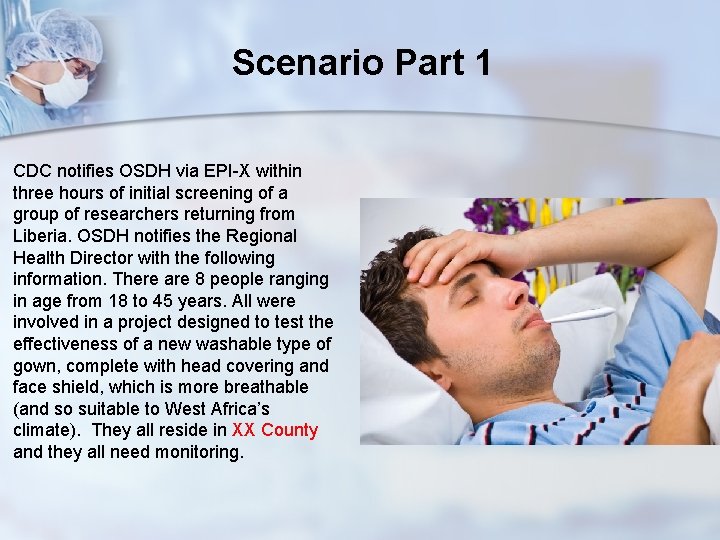 Scenario Part 1

CDC notifies OSDH via EPI-X within three hours of initial screening of a group of researchers returning from Liberia. OSDH notifies the Regional Health Director with the following information. There are 8 people ranging in age from 18 to 45 years. All were involved in a project designed to test the effectiveness of a new washable type of gown, complete with head covering and face shield, which is more breathable (and so suitable to West Africa's climate). They all reside in XX County and they all need monitoring.